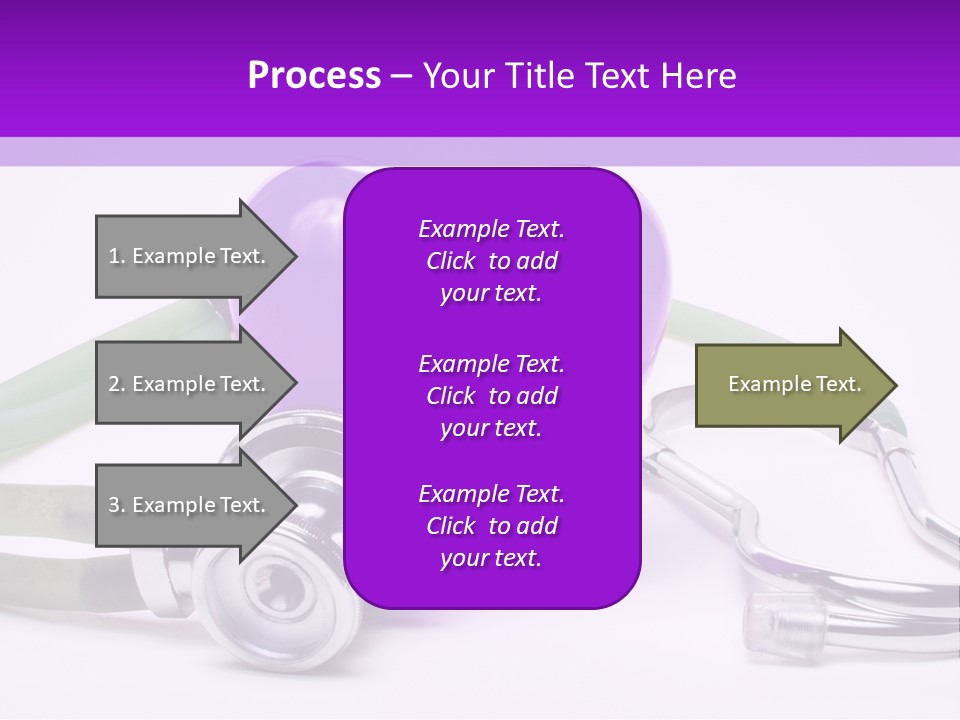 Process – Your Title Text Here

1. Example Text.

2. Example Text.

3. Example Text.

Example Text. Click to add your text.

Example Text. Click to add your text.

Example Text. Click to add your text.

Example Text.